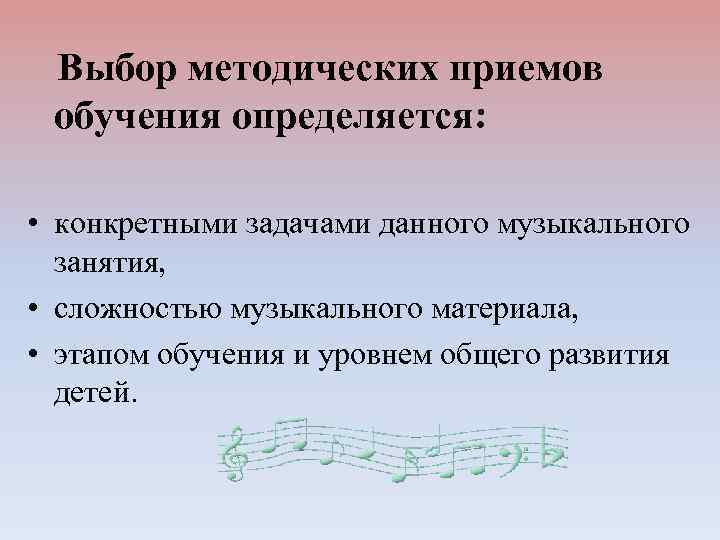 Выбор методических приемов обучения определяется:

• конкретными задачами данного музыкального занятия,
• сложностью музыкального материала,
• этапом обучения и уровнем общего развития детей.